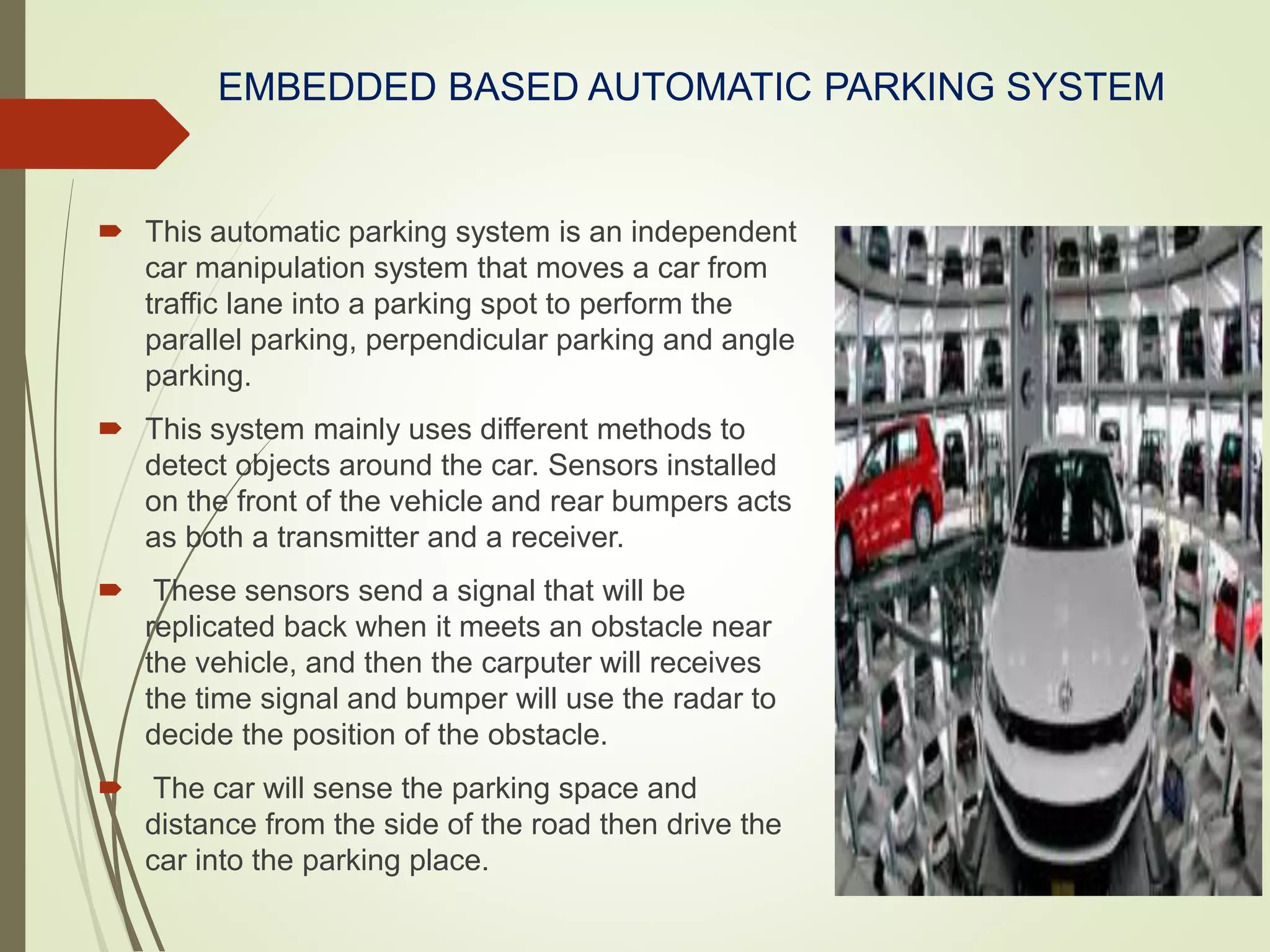 EMBEDDED BASED AUTOMATIC PARKING SYSTEM

This automatic parking system is an independent car manipulation system that moves a car from traffic lane into a parking spot to perform the parallel parking, perpendicular parking and angle parking.

This system mainly uses different methods to detect objects around the car. Sensors installed on the front of the vehicle and rear bumpers acts as both a transmitter and a receiver.

These sensors send a signal that will be replicated back when it meets an obstacle near the vehicle, and then the carputer will receives the time signal and bumper will use the radar to decide the position of the obstacle.

The car will sense the parking space and distance from the side of the road then drive the car into the parking place.